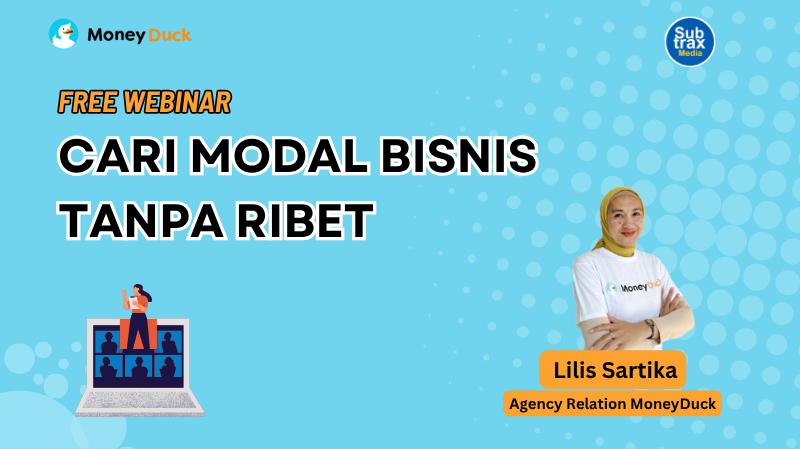 Money Duck

Sub trax Media

FREE WEBINAR

CARI MODAL BISNIS TANPA RIBET

MoneyDuck

Lilis Sartika

Agency Relation MoneyDuck